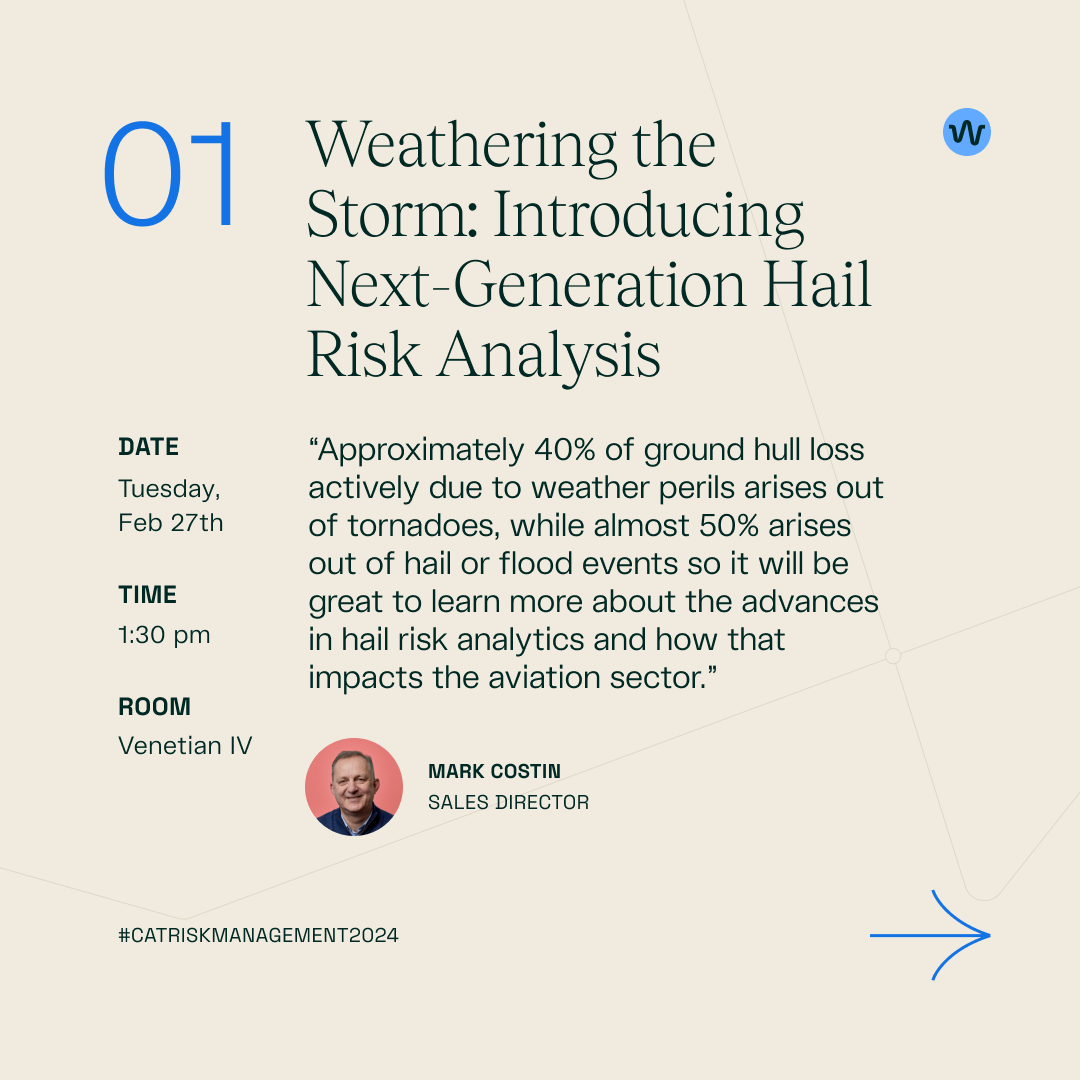 01

Weathering the Storm: Introducing Next-Generation Hail Risk Analysis

DATE
Tuesday, Feb 27th

TIME
1:30 pm

ROOM
Venetian IV

“Approximately 40% of ground hull loss actively due to weather perils arises out of tornadoes, while almost 50% arises out of hail or flood events so it will be great to learn more about the advances in hail risk analytics and how that impacts the aviation sector.”

MARK COSTIN
SALES DIRECTOR

#CATRISKMANAGEMENT2024